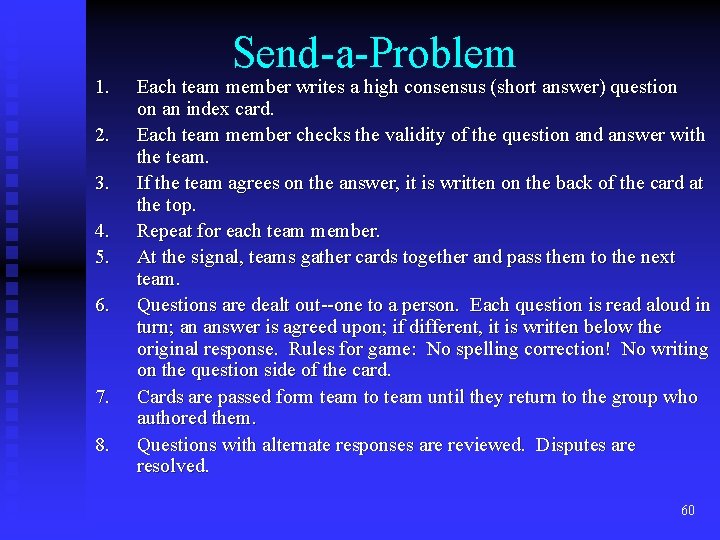 Send-a-Problem

1. Each team member writes a high consensus (short answer) question on an index card.

2. Each team member checks the validity of the question and answer with the team.

3. If the team agrees on the answer, it is written on the back of the card at the top.

4. Repeat for each team member.

5. At the signal, teams gather cards together and pass them to the next team.

6. Questions are dealt out--one to a person. Each question is read aloud in turn; an answer is agreed upon; if different, it is written below the original response. Rules for game: No spelling correction! No writing on the question side of the card.

7. Cards are passed form team to team until they return to the group who authored them.

8. Questions with alternate responses are reviewed. Disputes are resolved.

60